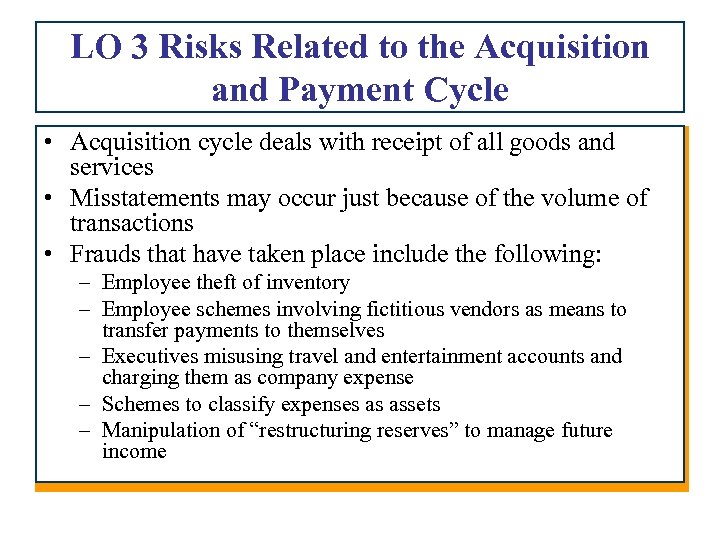 LO 3 Risks Related to the Acquisition and Payment Cycle

• Acquisition cycle deals with receipt of all goods and services
• Misstatements may occur just because of the volume of transactions
• Frauds that have taken place include the following:
– Employee theft of inventory
– Employee schemes involving fictitious vendors as means to transfer payments to themselves
– Executives misusing travel and entertainment accounts and charging them as company expense
– Schemes to classify expenses as assets
– Manipulation of “restructuring reserves” to manage future income